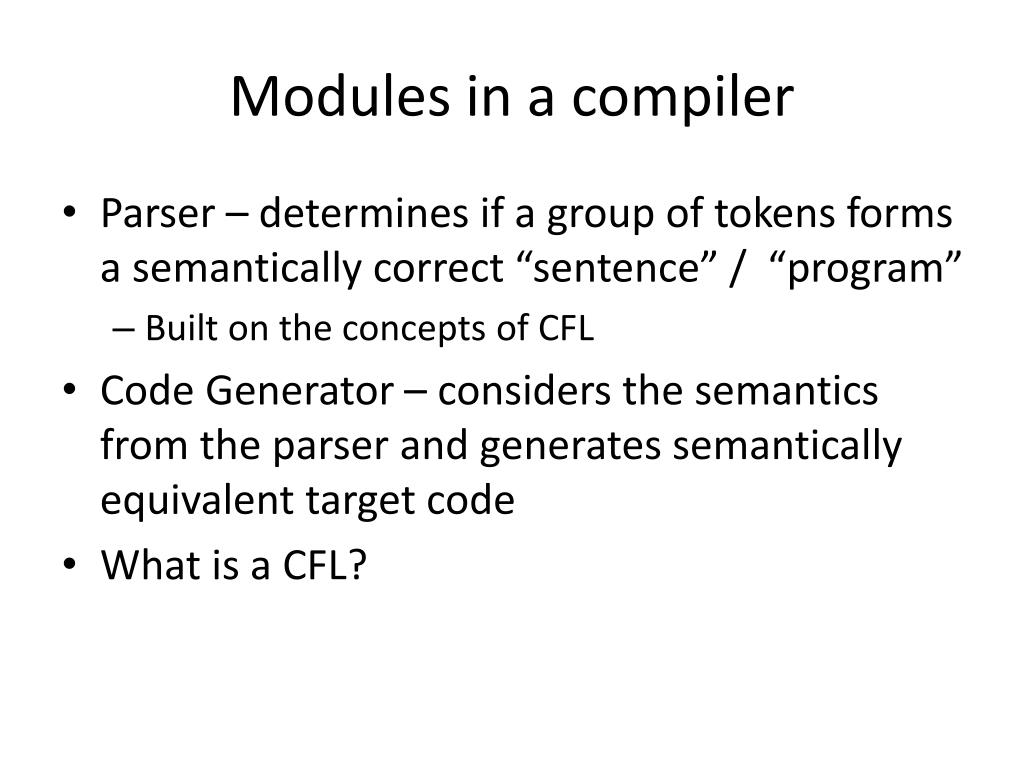 Modules in a compiler

• Parser – determines if a group of tokens forms a semantically correct “sentence” / “program”
  – Built on the concepts of CFL
• Code Generator – considers the semantics from the parser and generates semantically equivalent target code
• What is a CFL?